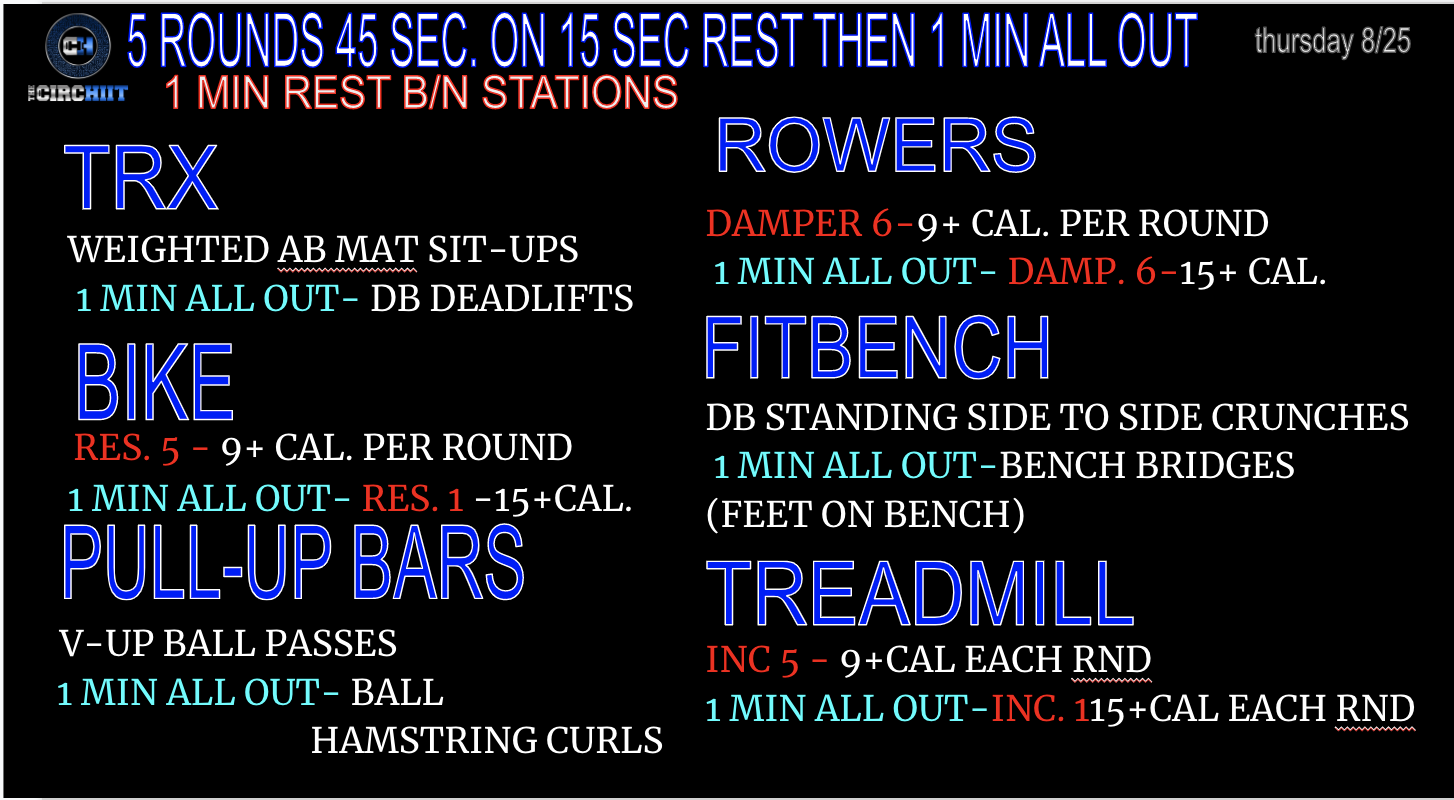 CH
THE CIRCHIIT

5 ROUNDS 45 SEC. ON 15 SEC REST THEN 1 MIN ALL OUT

thursday 8/25

1 MIN REST B/N STATIONS

TRX

WEIGHTED AB MAT SIT-UPS
1 MIN ALL OUT- DB DEADLIFTS

BIKE

RES. 5 - 9+ CAL. PER ROUND
1 MIN ALL OUT- RES. 1 -15+CAL.

PULL-UP BARS

V-UP BALL PASSES
1 MIN ALL OUT- BALL HAMSTRING CURLS

ROWERS

DAMPER 6-9+ CAL. PER ROUND
1 MIN ALL OUT- DAMP. 6-15+ CAL.

FITBENCH

DB STANDING SIDE TO SIDE CRUNCHES
1 MIN ALL OUT-BENCH BRIDGES (FEET ON BENCH)

TREADMILL

INC 5 - 9+CAL EACH RND
1 MIN ALL OUT-INC. 115+CAL EACH RND